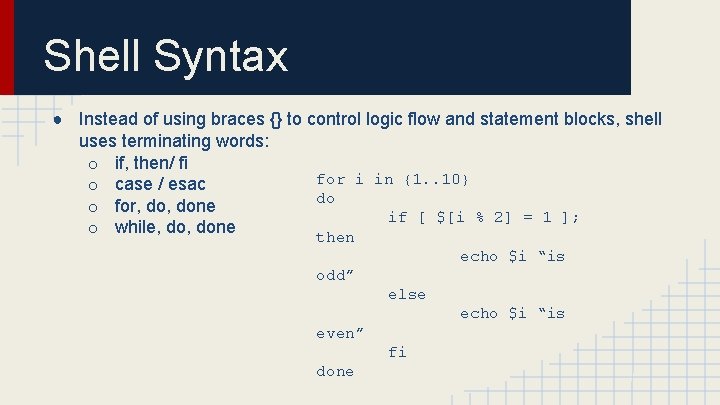 Shell Syntax

● Instead of using braces {} to control logic flow and statement blocks, shell uses terminating words:
 ○ if, then/ fi
 ○ case / esac
 ○ for, do, done
 ○ while, do, done

for i in {1..10}
do
	if [ $[i % 2] = 1 ];
then
		echo $i “is
odd”
	else
		echo $i “is
even”
	fi
done